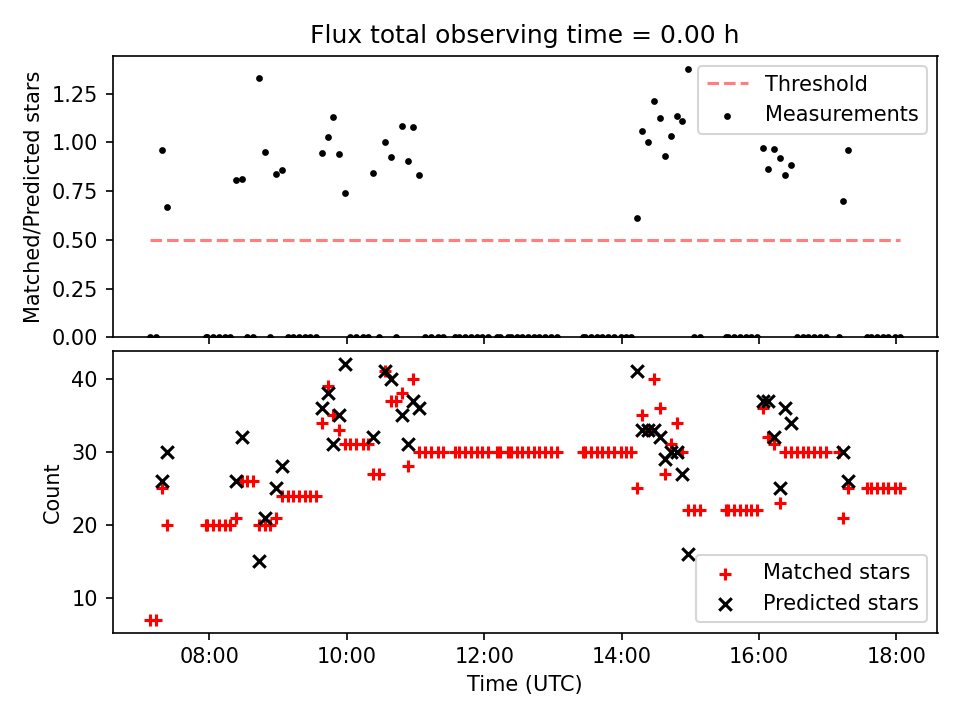 Flux total observing time = 0.00 h

Matched/Predicted stars

1.25
1.00
0.75
0.50
0.25
0.00

Threshold
Measurements

Count

40
30
20
10

Matched stars
Predicted stars

08:00
10:00
12:00
14:00
16:00
18:00

Time (UTC)